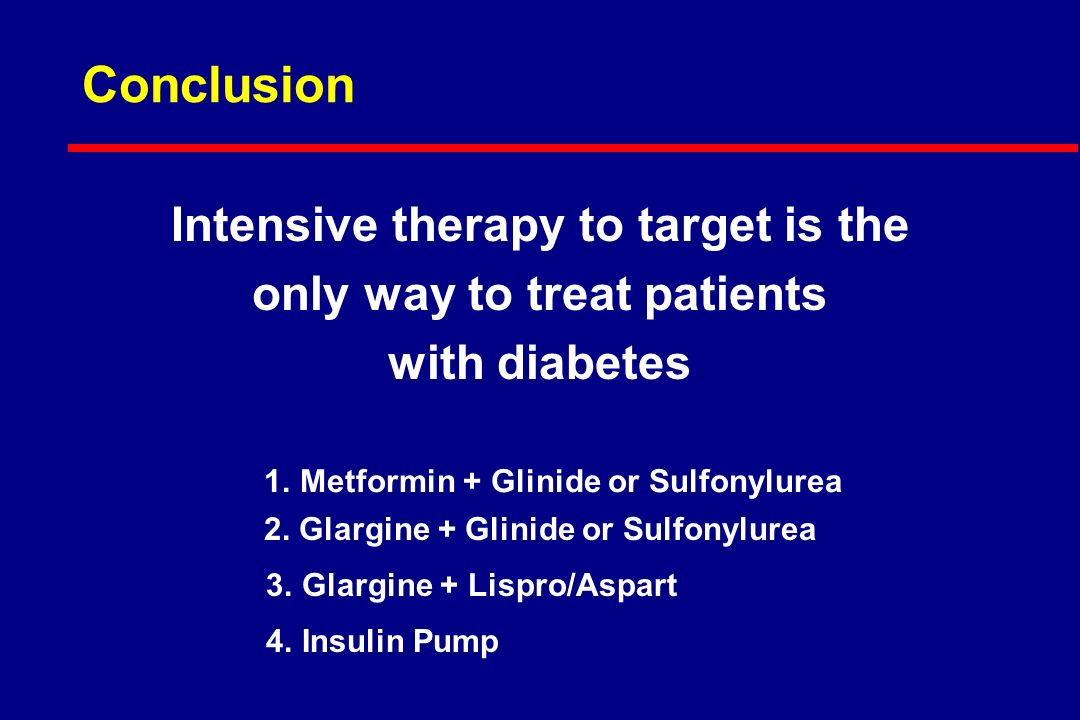 Conclusion

Intensive therapy to target is the only way to treat patients with diabetes

1. Metformin + Glinide or Sulfonylurea
2. Glargine + Glinide or Sulfonylurea
3. Glargine + Lispro/Aspart
4. Insulin Pump